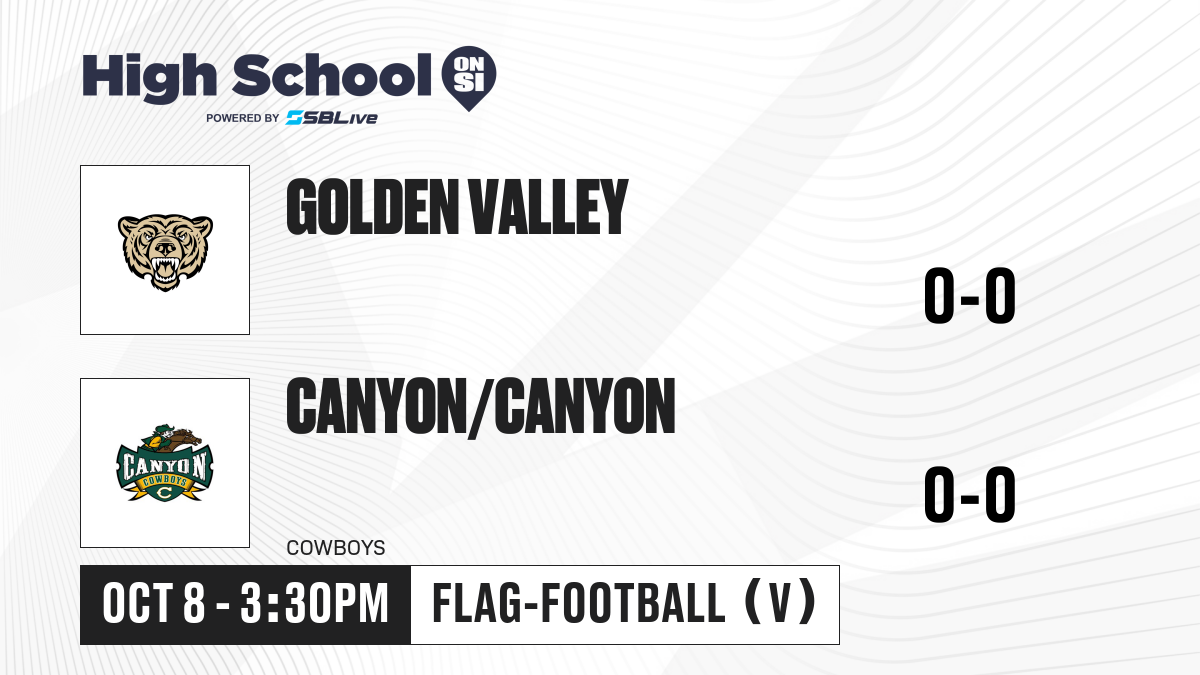 High School ON SI
POWERED BY SBLive

GOLDEN VALLEY

0-0

CANYON
COWBOYS
C

CANYON/CANYON

0-0

COWBOYS

OCT 8 - 3:30PM

FLAG-FOOTBALL (V)